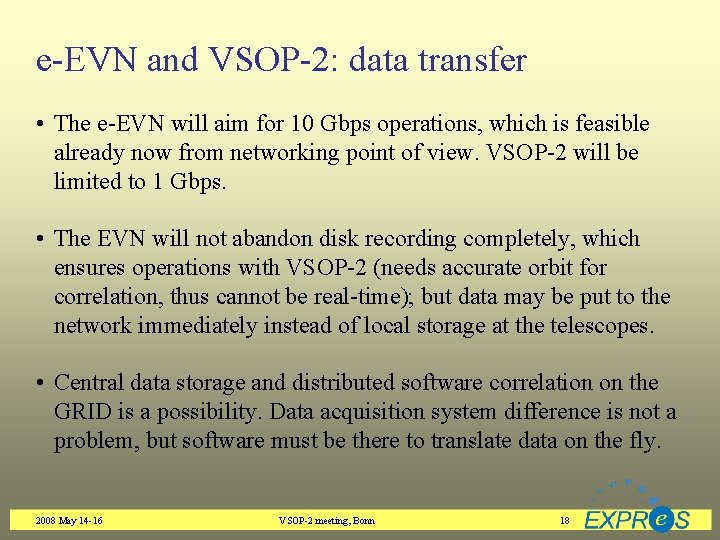 e-EVN and VSOP-2: data transfer

• The e-EVN will aim for 10 Gbps operations, which is feasible already now from networking point of view. VSOP-2 will be limited to 1 Gbps.

• The EVN will not abandon disk recording completely, which ensures operations with VSOP-2 (needs accurate orbit for correlation, thus cannot be real-time); but data may be put to the network immediately instead of local storage at the telescopes.

• Central data storage and distributed software correlation on the GRID is a possibility. Data acquisition system difference is not a problem, but software must be there to translate data on the fly.

2008 May 14-16

VSOP-2 meeting, Bonn

18

EXPReS